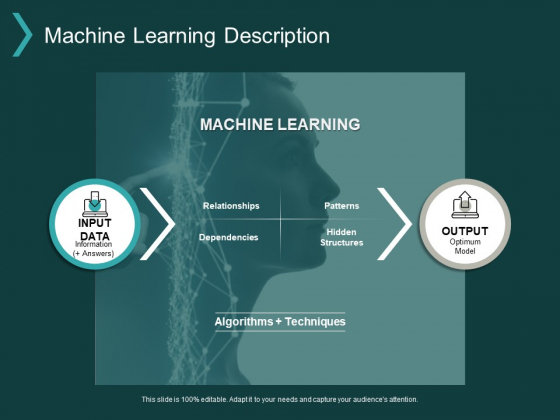 Machine Learning Description

MACHINE LEARNING

INPUT DATA
Information
(+ Answers)

Relationships

Patterns

Dependencies

Hidden Structures

OUTPUT
Optimum
Model

Algorithms + Techniques

This slide is 100% editable. Adapt it to your needs and capture your audience's attention.